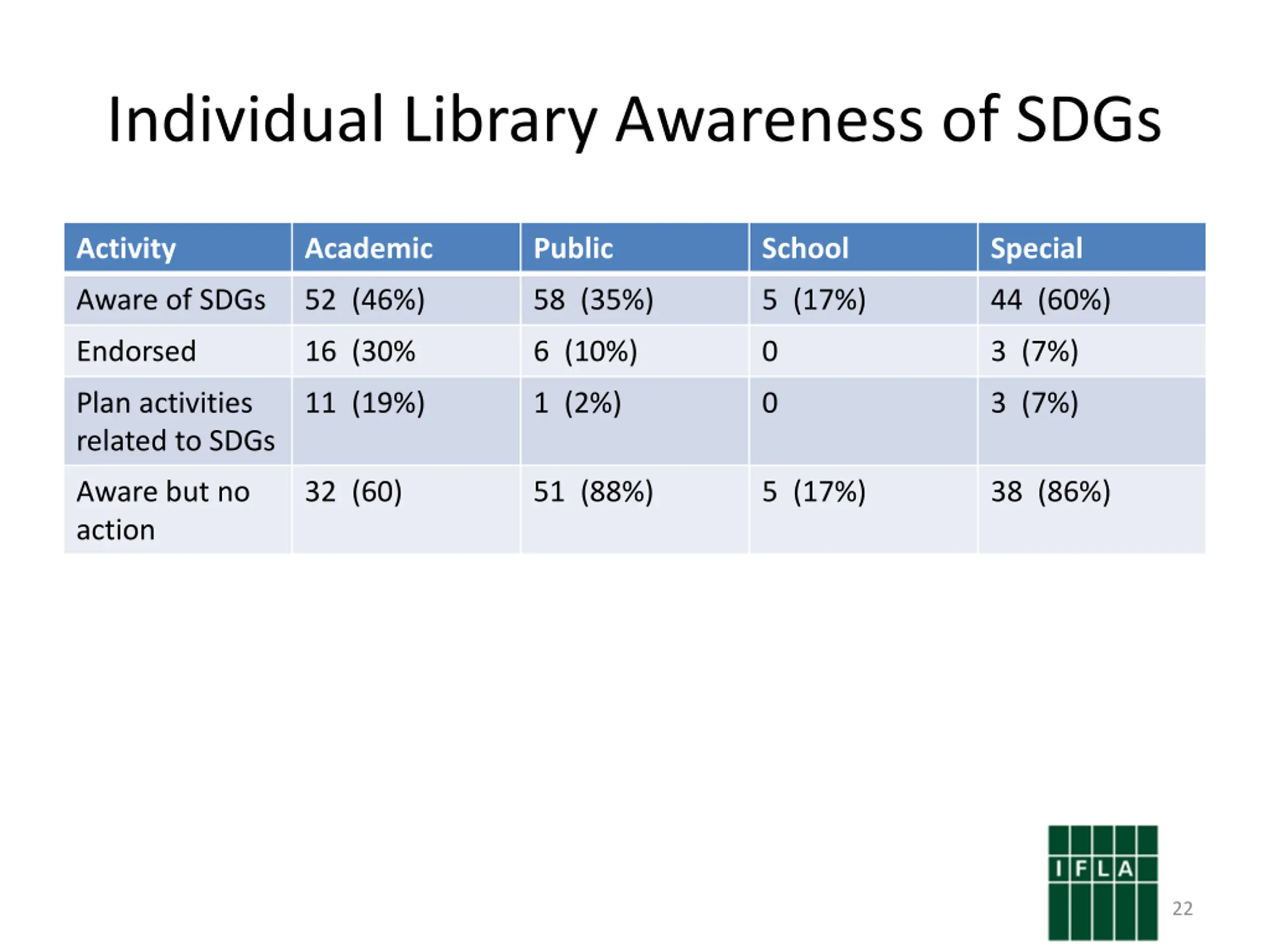 Individual Library Awareness of SDGs

| Activity | Academic | Public | School | Special |
|---|---|---|---|---|
| Aware of SDGs | 52 (46%) | 58 (35%) | 5 (17%) | 44 (60%) |
| Endorsed | 16 (30% | 6 (10%) | 0 | 3 (7%) |
| Plan activities related to SDGs | 11 (19%) | 1 (2%) | 0 | 3 (7%) |
| Aware but no action | 32 (60) | 51 (88%) | 5 (17%) | 38 (86%) |

IFLA

22